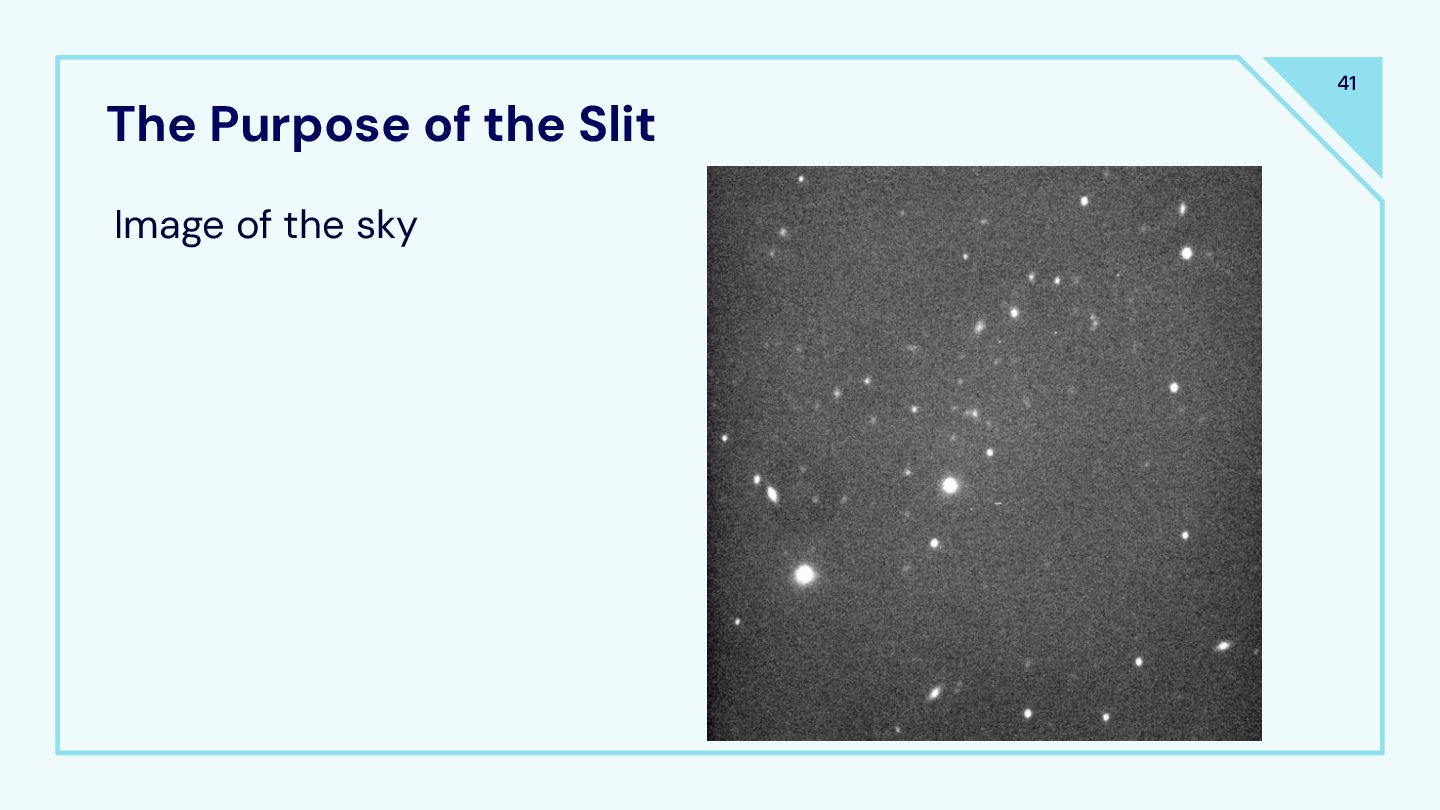 41

The Purpose of the Slit

Image of the sky